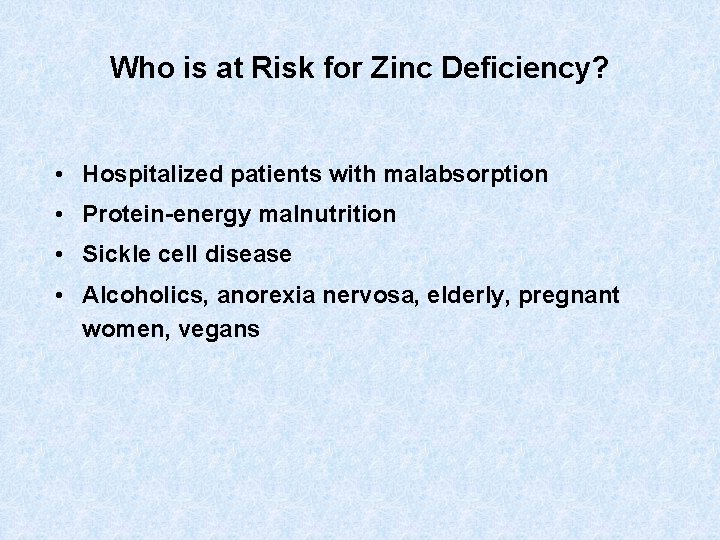 Who is at Risk for Zinc Deficiency?

• Hospitalized patients with malabsorption
• Protein-energy malnutrition
• Sickle cell disease
• Alcoholics, anorexia nervosa, elderly, pregnant women, vegans